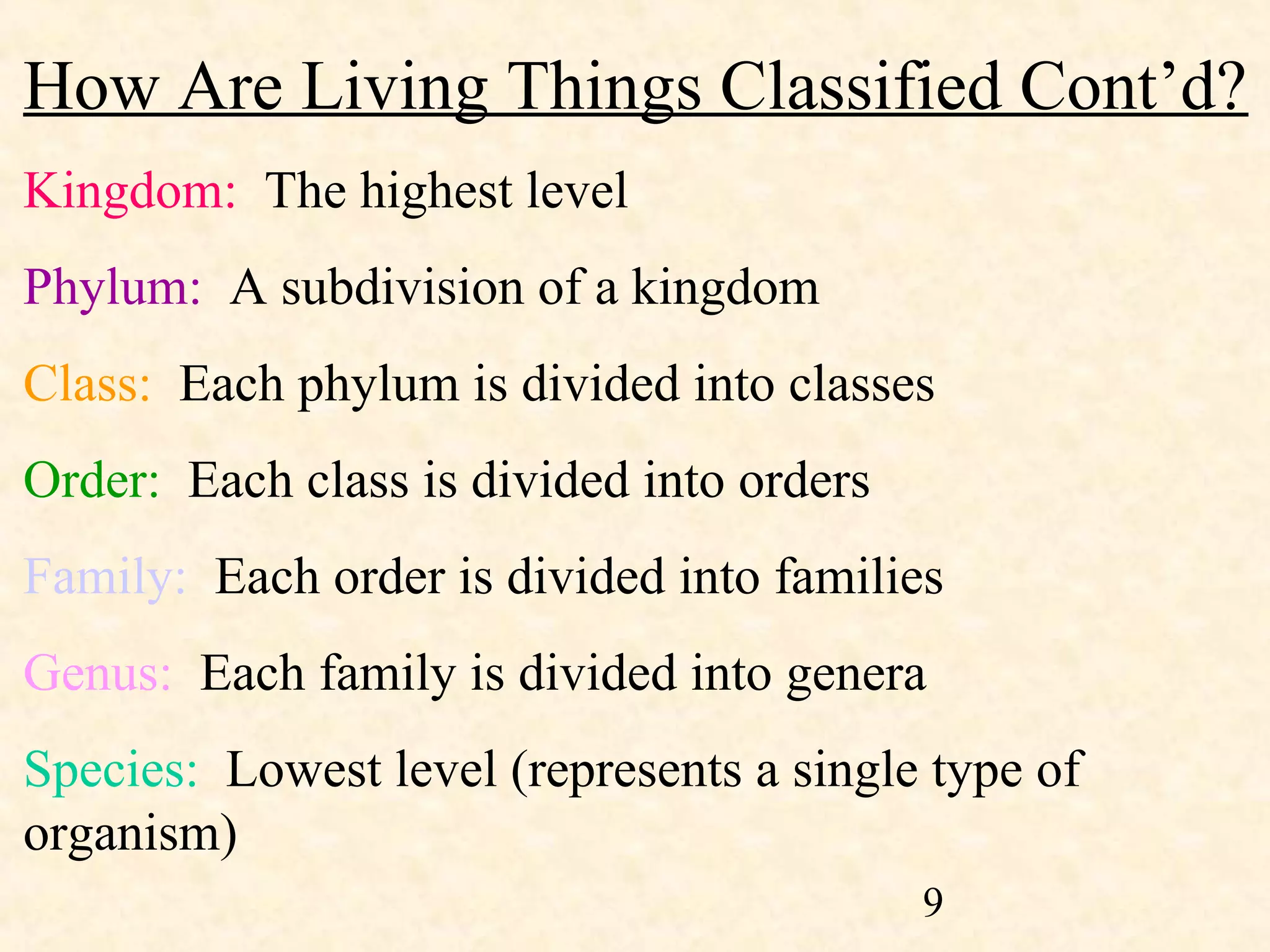 How Are Living Things Classified Cont’d?

Kingdom: The highest level

Phylum: A subdivision of a kingdom

Class: Each phylum is divided into classes

Order: Each class is divided into orders

Family: Each order is divided into families

Genus: Each family is divided into genera

Species: Lowest level (represents a single type of organism)

9